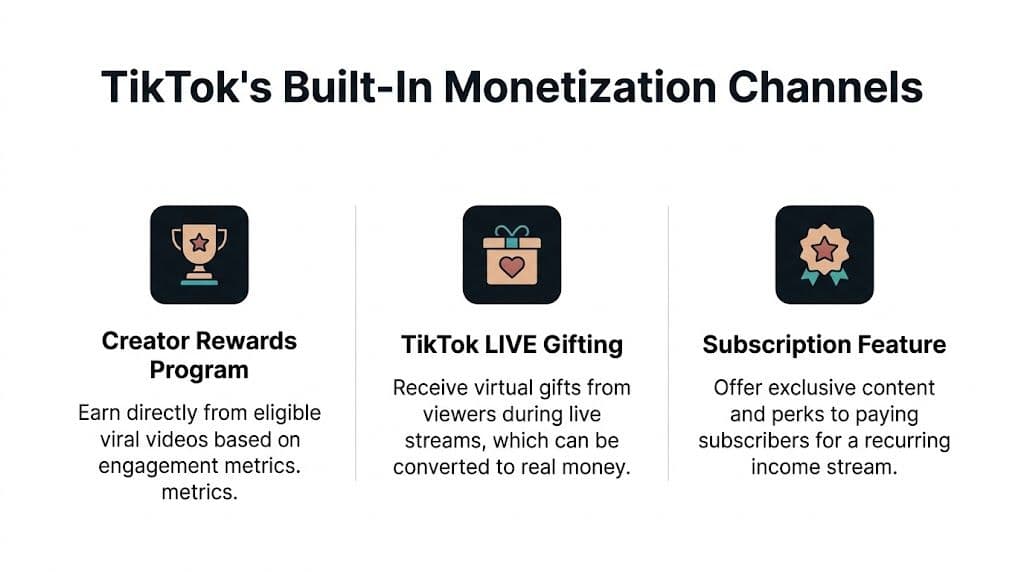 TikTok's Built-In Monetization Channels

Creator Rewards Program

Earn directly from eligible viral videos based on engagement metrics. metrics.

TikTok LIVE Gifting

Receive virtual gifts from viewers during live streams, which can be converted to real money.

Subscription Feature

Offer exclusive content and perks to paying subscribers for a recurring income stream.